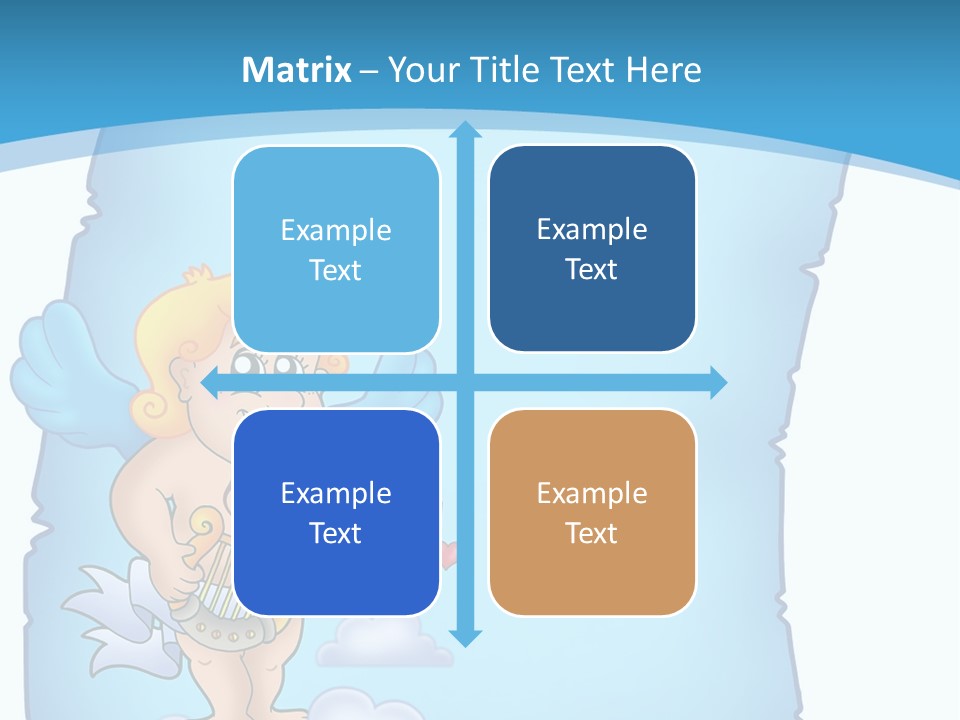 Matrix – Your Title Text Here

Example Text

Example Text

Example Text

Example Text